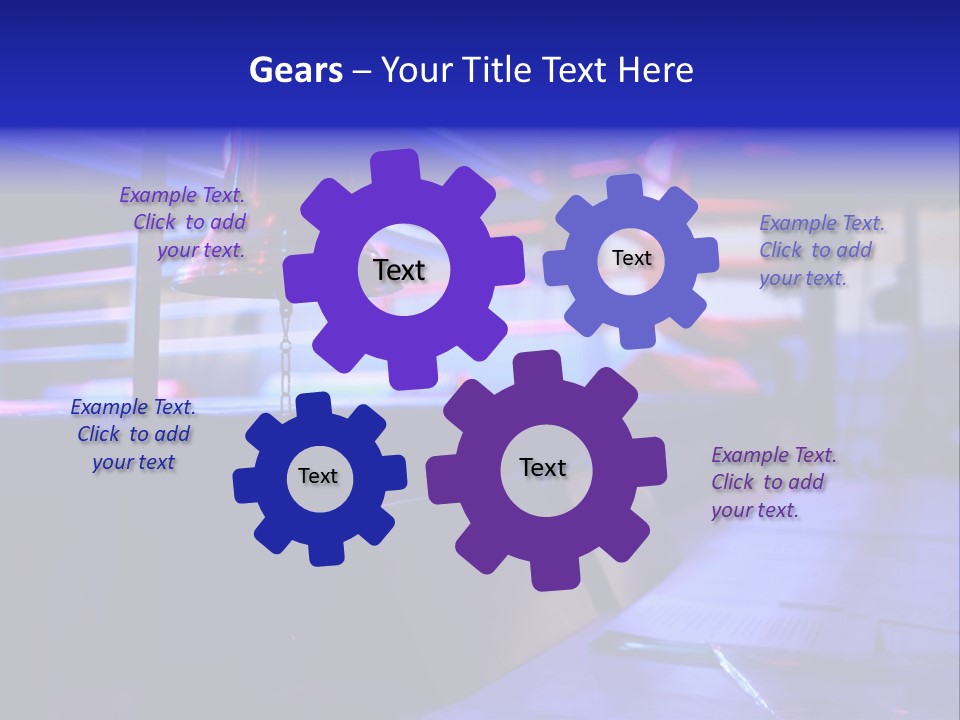 Gears – Your Title Text Here

Example Text. Click to add your text.

Text

Text

Example Text. Click to add your text.

Example Text. Click to add your text

Text

Text

Example Text. Click to add your text.